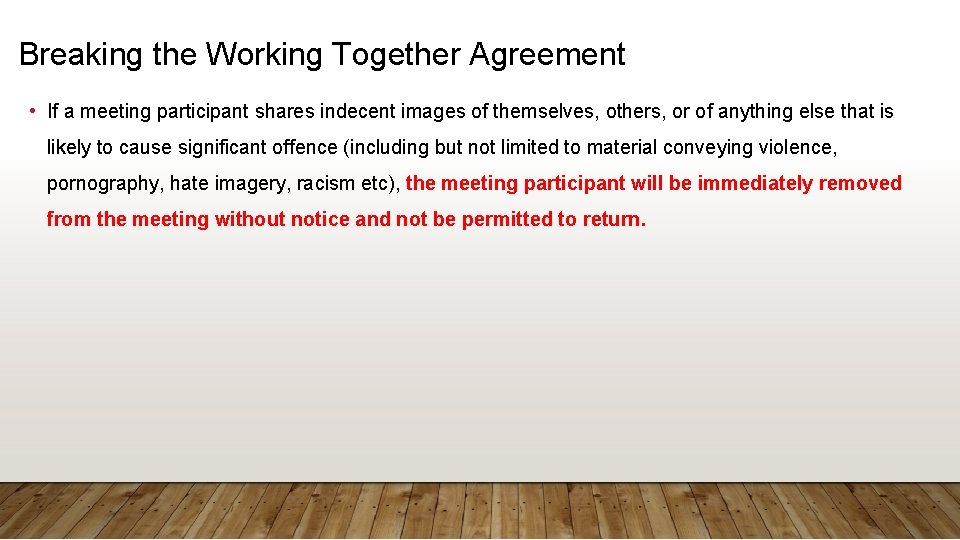 Breaking the Working Together Agreement

• If a meeting participant shares indecent images of themselves, others, or of anything else that is likely to cause significant offence (including but not limited to material conveying violence, pornography, hate imagery, racism etc), the meeting participant will be immediately removed from the meeting without notice and not be permitted to return.